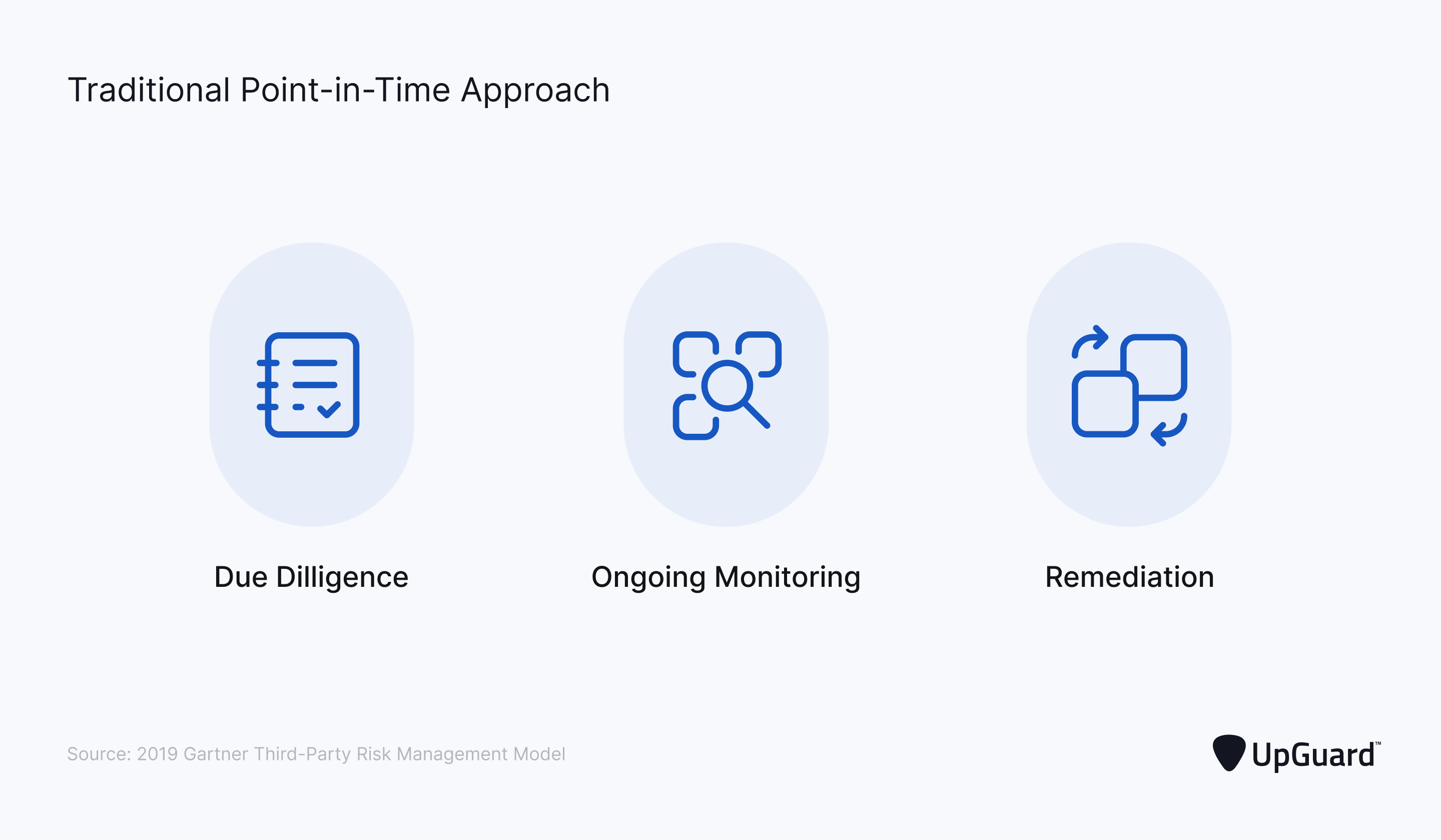 Traditional Point-in-Time Approach

Due Dilligence

Ongoing Monitoring

Remediation

Source: 2019 Gartner Third-Party Risk Management Model

UpGuard™